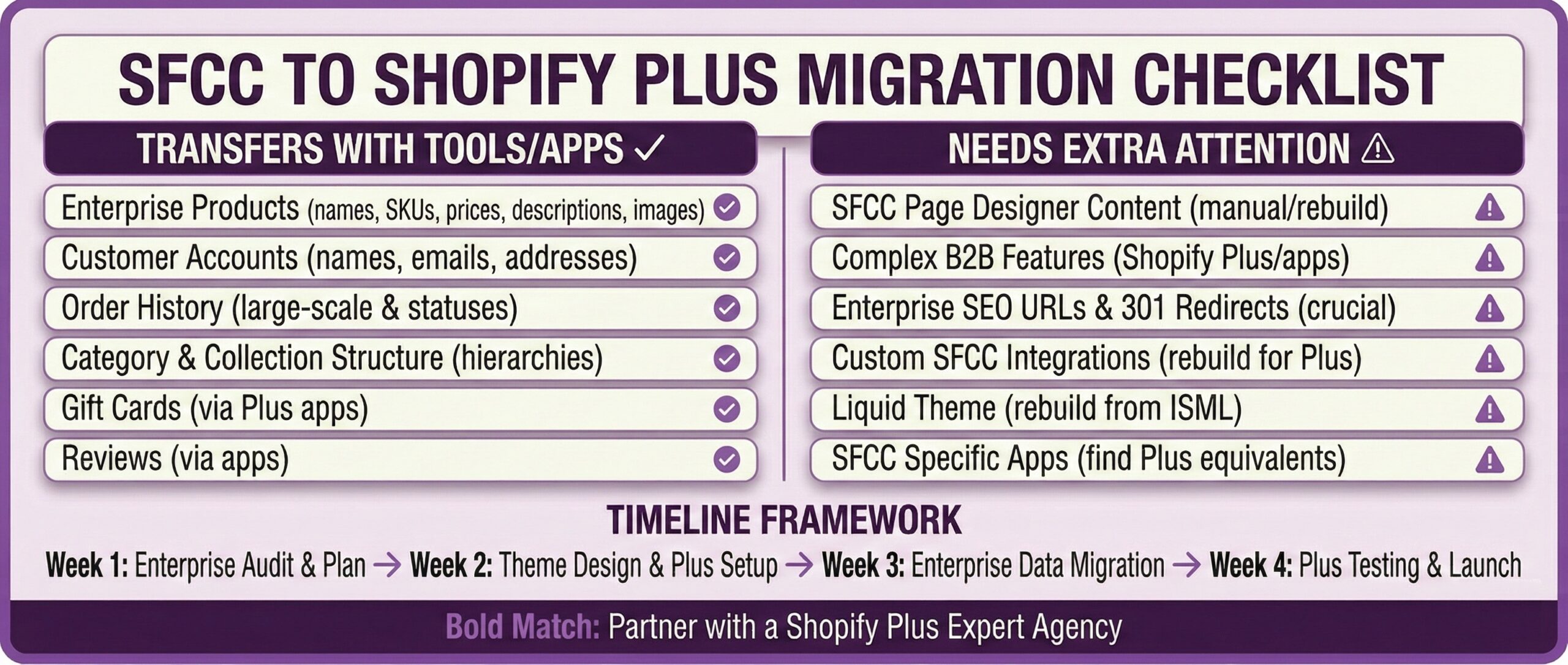 SFCC TO SHOPIFY PLUS MIGRATION CHECKLIST

TRANSFERS WITH TOOLS/APPS ✓

Enterprise Products (names, SKUs, prices, descriptions, images)
Customer Accounts (names, emails, addresses)
Order History (large-scale & statuses)
Category & Collection Structure (hierarchies)
Gift Cards (via Plus apps)
Reviews (via apps)

NEEDS EXTRA ATTENTION ⚠

SFCC Page Designer Content (manual/rebuild)
Complex B2B Features (Shopify Plus/apps)
Enterprise SEO URLs & 301 Redirects (crucial)
Custom SFCC Integrations (rebuild for Plus)
Liquid Theme (rebuild from ISML)
SFCC Specific Apps (find Plus equivalents)

TIMELINE FRAMEWORK

Week 1: Enterprise Audit & Plan → Week 2: Theme Design & Plus Setup → Week 3: Enterprise Data Migration → Week 4: Plus Testing & Launch

Bold Match: Partner with a Shopify Plus Expert Agency